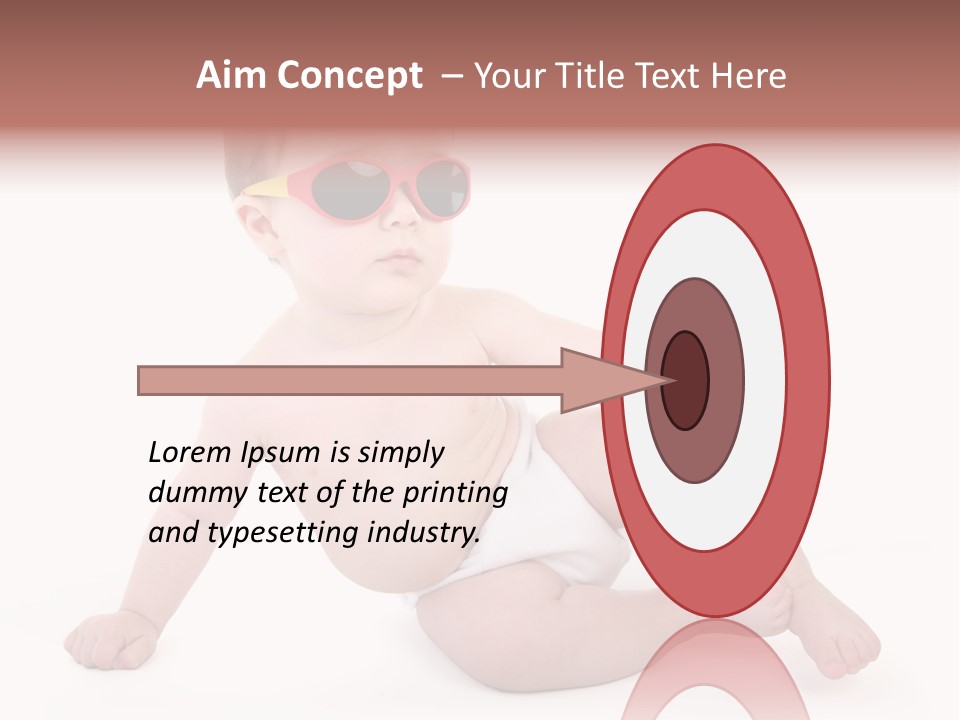 Aim Concept – Your Title Text Here

Lorem Ipsum is simply dummy text of the printing and typesetting industry.